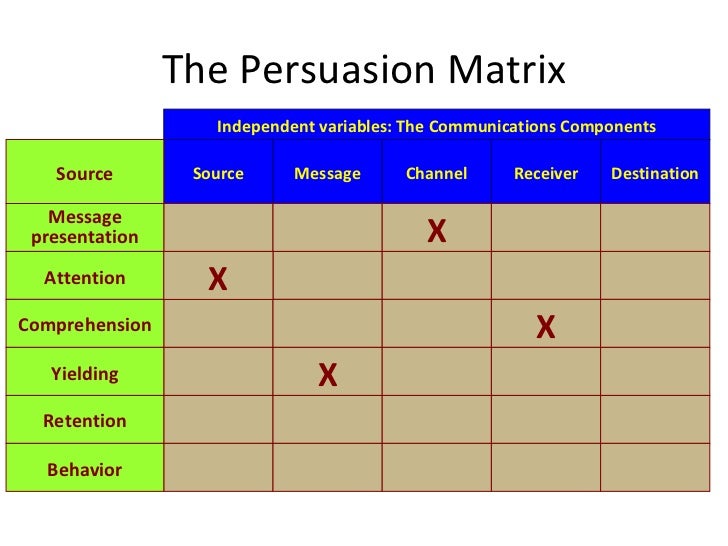 The Persuasion Matrix

| | Independent variables: The Communications Components | | | | |
|---|---|---|---|---|---|
| Source | Source | Message | Channel | Receiver | Destination |
| Message presentation | | | X | | |
| Attention | X | | | | |
| Comprehension | | | | X | |
| Yielding | | X | | | |
| Retention | | | | | |
| Behavior | | | | | |